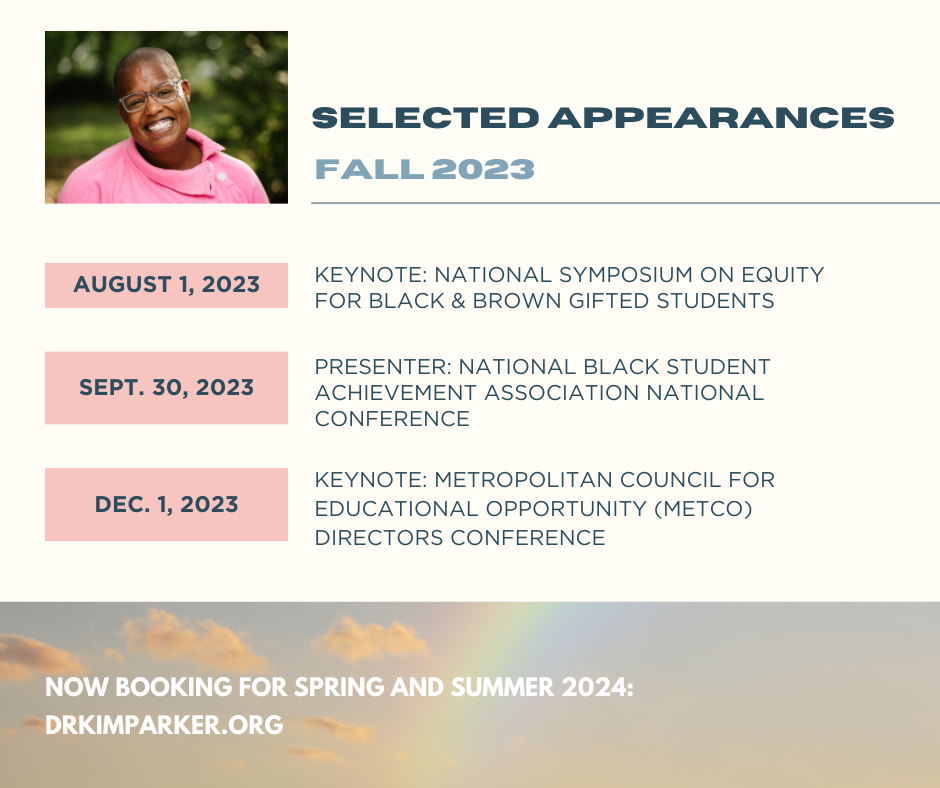 SELECTED APPEARANCES

FALL 2023

AUGUST 1, 2023

KEYNOTE: NATIONAL SYMPOSIUM ON EQUITY FOR BLACK & BROWN GIFTED STUDENTS

SEPT. 30, 2023

PRESENTER: NATIONAL BLACK STUDENT ACHIEVEMENT ASSOCIATION NATIONAL CONFERENCE

DEC. 1, 2023

KEYNOTE: METROPOLITAN COUNCIL FOR EDUCATIONAL OPPORTUNITY (METCO) DIRECTORS CONFERENCE

NOW BOOKING FOR SPRING AND SUMMER 2024:
DRKIMPARKER.ORG